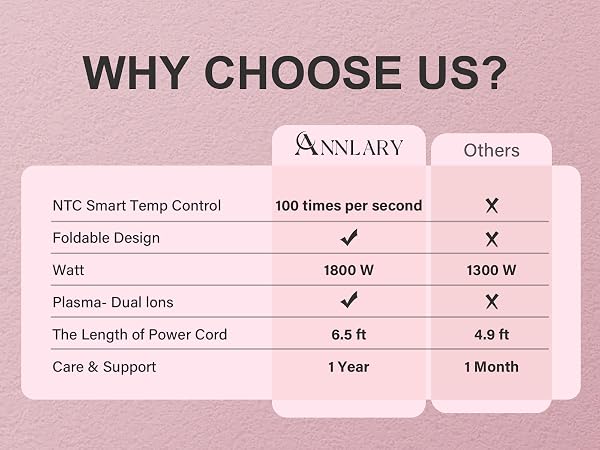 WHY CHOOSE US?

| | ANNLARY | Others |
|---|---|---|
| NTC Smart Temp Control | 100 times per second | ✗ |
| Foldable Design | ✓ | ✗ |
| Watt | 1800 W | 1300 W |
| Plasma- Dual Ions | ✓ | ✗ |
| The Length of Power Cord | 6.5 ft | 4.9 ft |
| Care & Support | 1 Year | 1 Month |